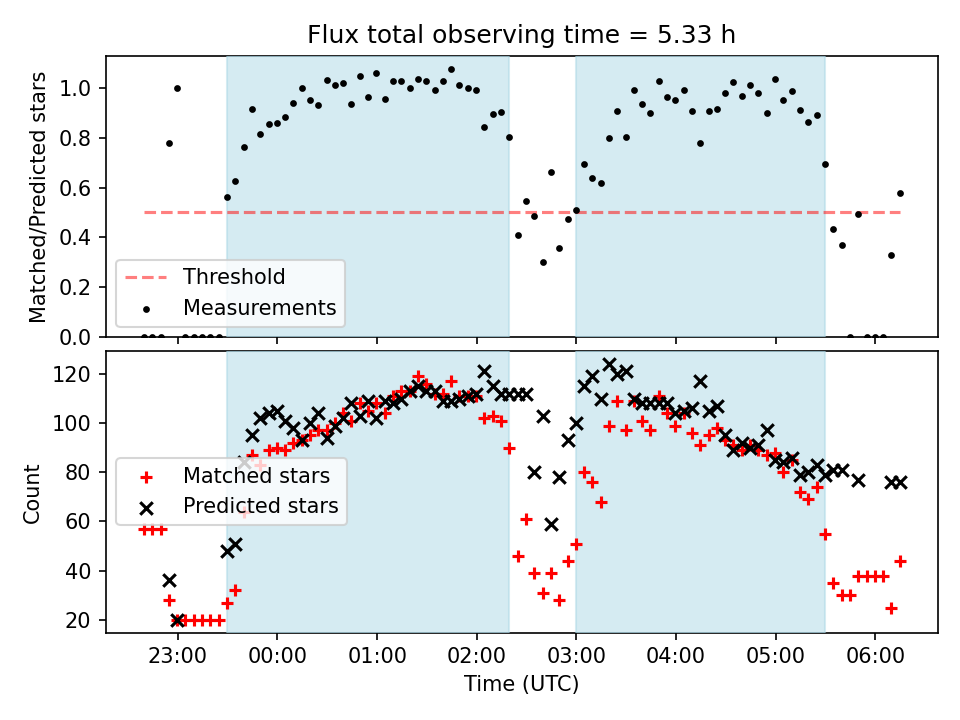 Flux total observing time = 5.33 h

Matched/Predicted stars

1.0
0.8
0.6
0.4
0.2
0.0

Threshold
Measurements

Count

120
100
80
60
40
20

Matched stars
Predicted stars

23:00
00:00
01:00
02:00
03:00
04:00
05:00
06:00

Time (UTC)